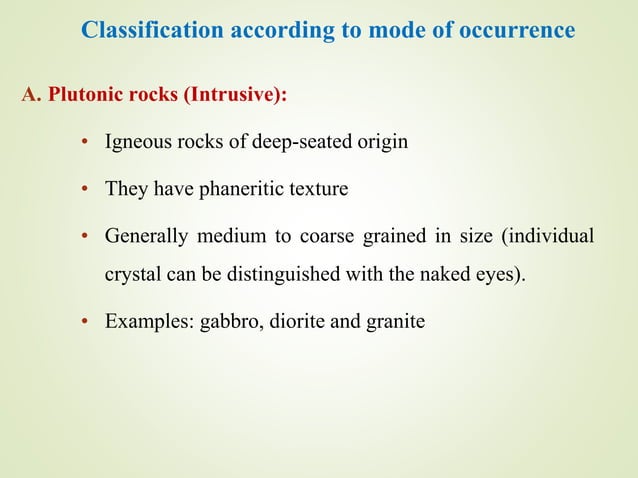 Classification according to mode of occurrence

A. Plutonic rocks (Intrusive):

• Igneous rocks of deep-seated origin

• They have phaneritic texture

• Generally medium to coarse grained in size (individual crystal can be distinguished with the naked eyes).

• Examples: gabbro, diorite and granite